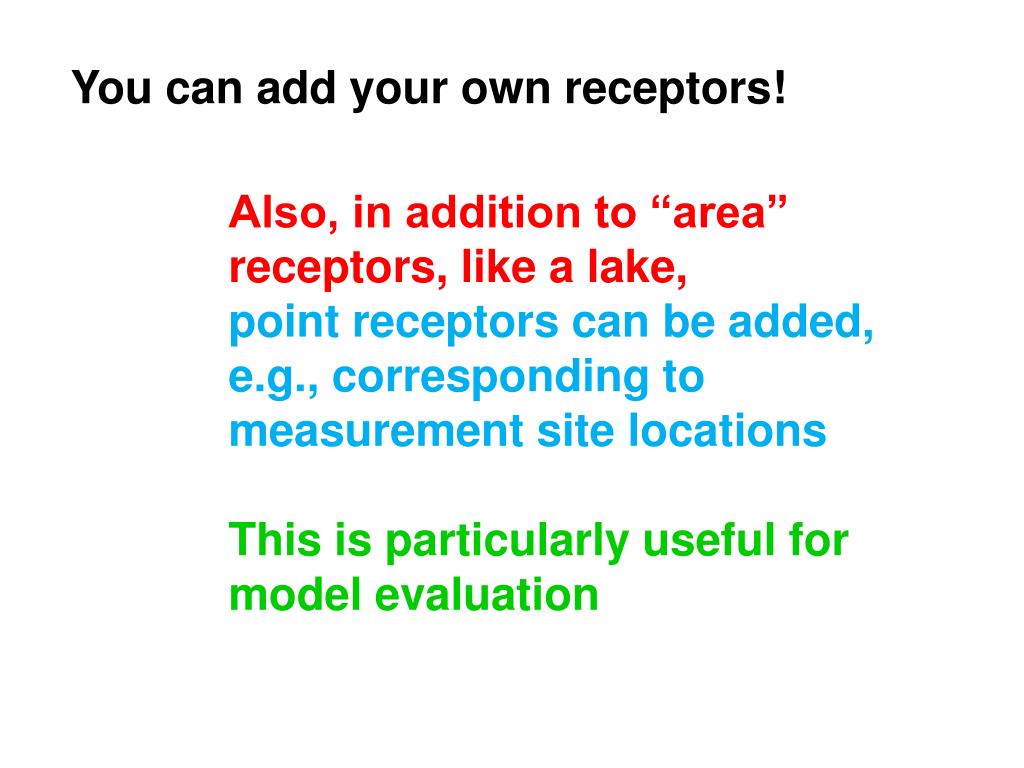 You can add your own receptors!

Also, in addition to “area” receptors, like a lake,
point receptors can be added, e.g., corresponding to measurement site locations

This is particularly useful for model evaluation